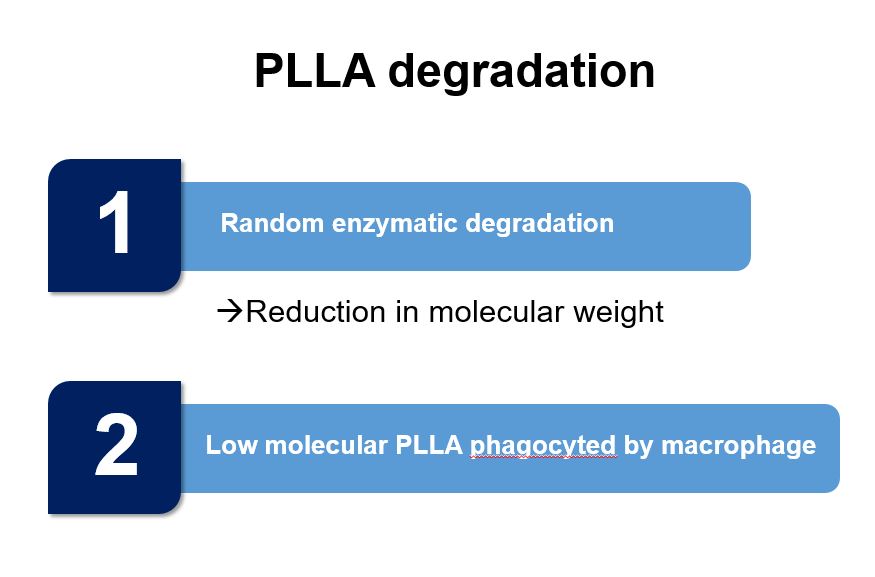 PLLA degradation

1

Random enzymatic degradation

→Reduction in molecular weight

2

Low molecular PLLA phagocyted by macrophage